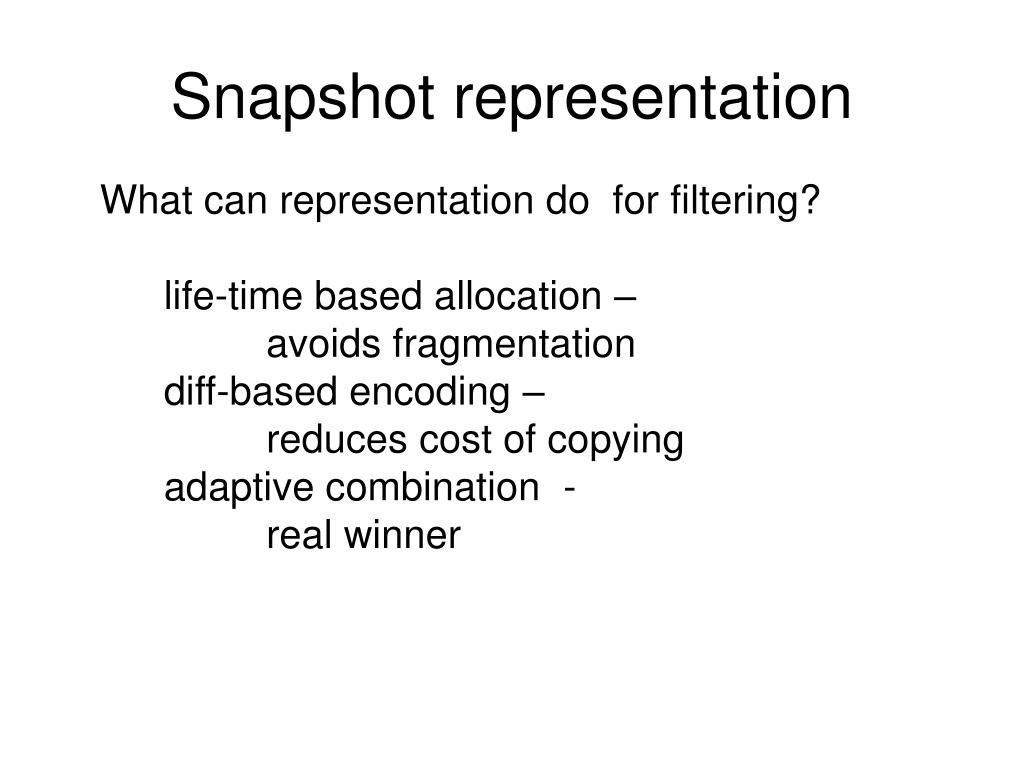 Snapshot representation

What can representation do for filtering?

life-time based allocation –
avoids fragmentation
diff-based encoding –
reduces cost of copying
adaptive combination -
real winner